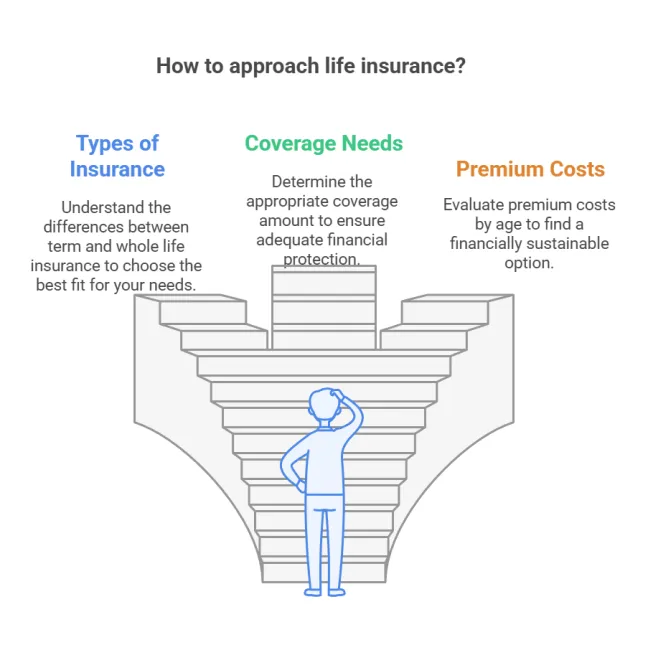 How to approach life insurance?

Types of Insurance

Understand the differences between term and whole life insurance to choose the best fit for your needs.

Coverage Needs

Determine the appropriate coverage amount to ensure adequate financial protection.

Premium Costs

Evaluate premium costs by age to find a financially sustainable option.